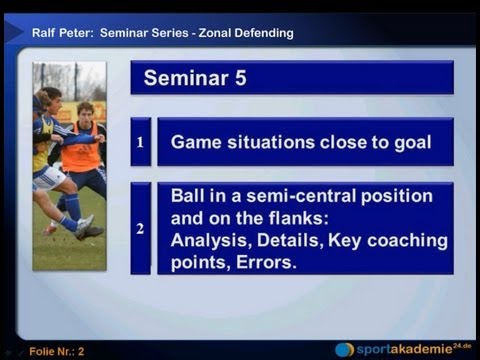 Ralf Peter: Seminar Series - Zonal Defending

Seminar 5

1

Game situations close to goal

2

Ball in a semi-central position and on the flanks: Analysis, Details, Key coaching points, Errors.

Folie Nr.: 2

sportakademie24.de